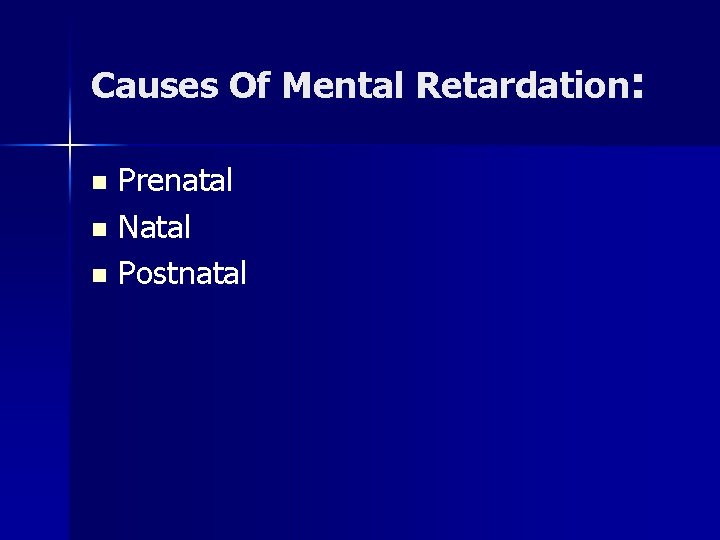 Causes Of Mental Retardation:

- Prenatal
- Natal
- Postnatal